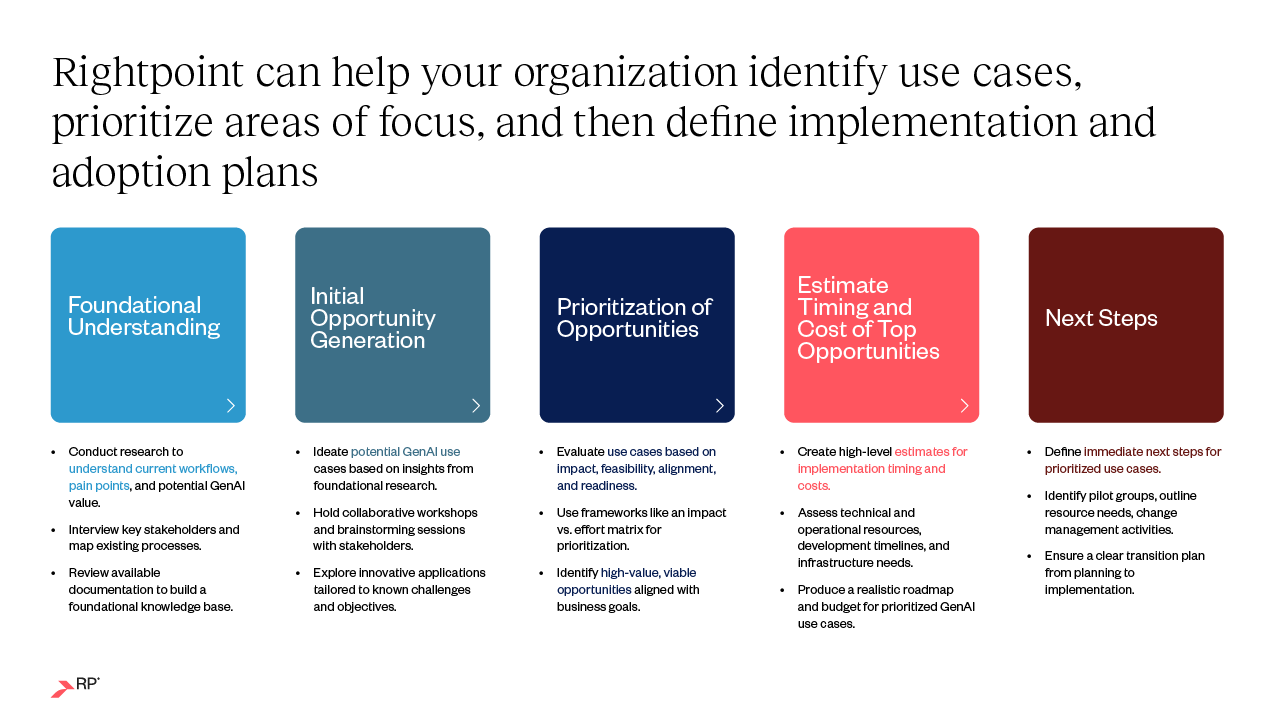 Rightpoint can help your organization identify use cases, prioritize areas of focus, and then define implementation and adoption plans

Foundational Understanding

- Conduct research to understand current workflows, pain points, and potential GenAI value.
- Interview key stakeholders and map existing processes.
- Review available documentation to build a foundational knowledge base.

Initial Opportunity Generation

- Ideate potential GenAI use cases based on insights from foundational research.
- Hold collaborative workshops and brainstorming sessions with stakeholders.
- Explore innovative applications tailored to known challenges and objectives.

Prioritization of Opportunities

- Evaluate use cases based on impact, feasibility, alignment, and readiness.
- Use frameworks like an impact vs. effort matrix for prioritization.
- Identify high-value, viable opportunities aligned with business goals.

Estimate Timing and Cost of Top Opportunities

- Create high-level estimates for implementation timing and costs.
- Assess technical and operational resources, development timelines, and infrastructure needs.
- Produce a realistic roadmap and budget for prioritized GenAI use cases.

Next Steps

- Define immediate next steps for prioritized use cases.
- Identify pilot groups, outline resource needs, change management activities.
- Ensure a clear transition plan from planning to implementation.

RP'